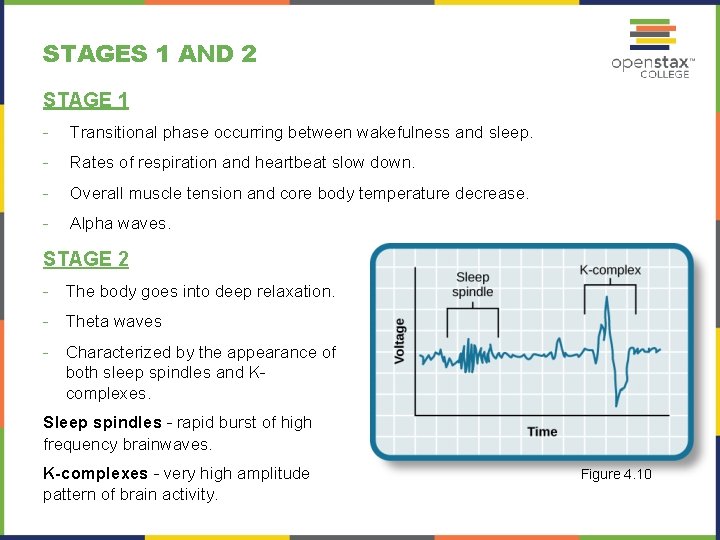 STAGES 1 AND 2

openstax™ COLLEGE

STAGE 1

- Transitional phase occurring between wakefulness and sleep.
- Rates of respiration and heartbeat slow down.
- Overall muscle tension and core body temperature decrease.
- Alpha waves.

STAGE 2

- The body goes into deep relaxation.
- Theta waves
- Characterized by the appearance of both sleep spindles and K-complexes.

Sleep spindles - rapid burst of high frequency brainwaves.

K-complexes - very high amplitude pattern of brain activity.

Sleep spindle

K-complex

Voltage

Time

Figure 4.10